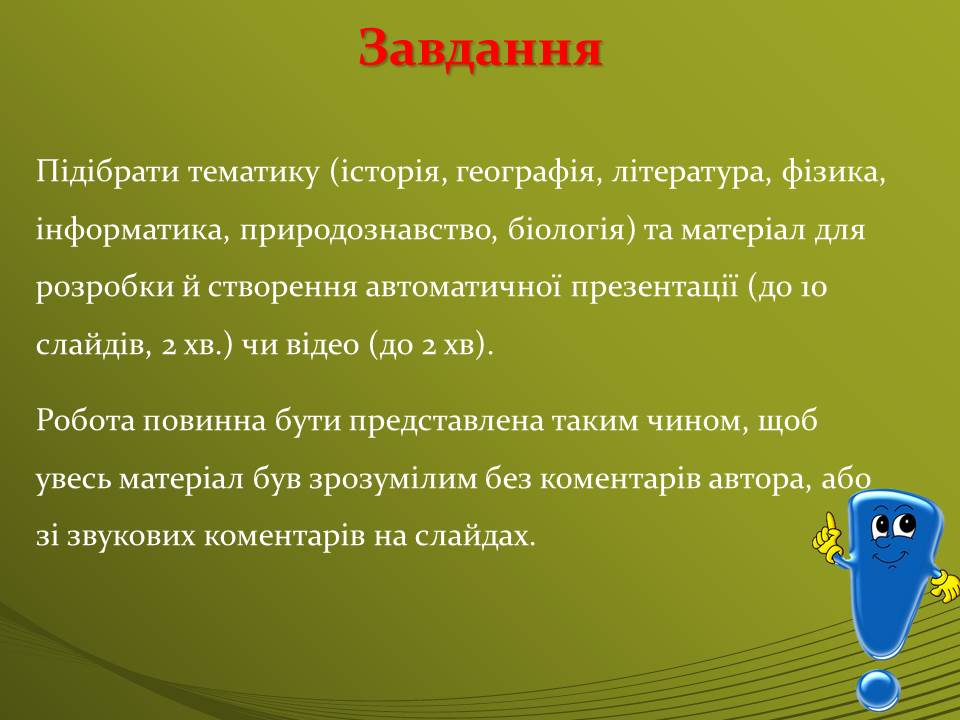 Завдання

Підібрати тематику (історія, географія, література, фізика, інформатика, природознавство, біологія) та матеріал для розробки й створення автоматичної презентації (до 10 слайдів, 2 хв.) чи відео (до 2 хв).

Робота повинна бути представлена таким чином, щоб увесь матеріал був зрозумілим без коментарів автора, або зі звукових коментарів на слайдах.